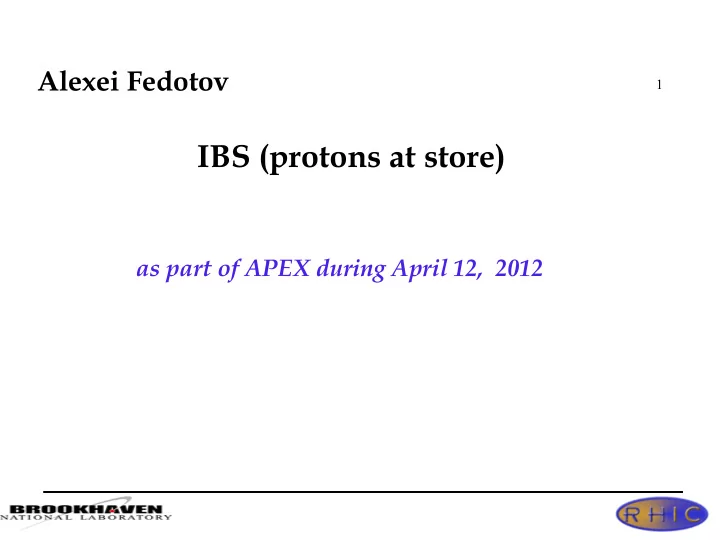 Alexei Fedotov

1

IBS (protons at store)

as part of APEX during April 12, 2012

BROOKHAVEN
NATIONAL LABORATORY

RHIC